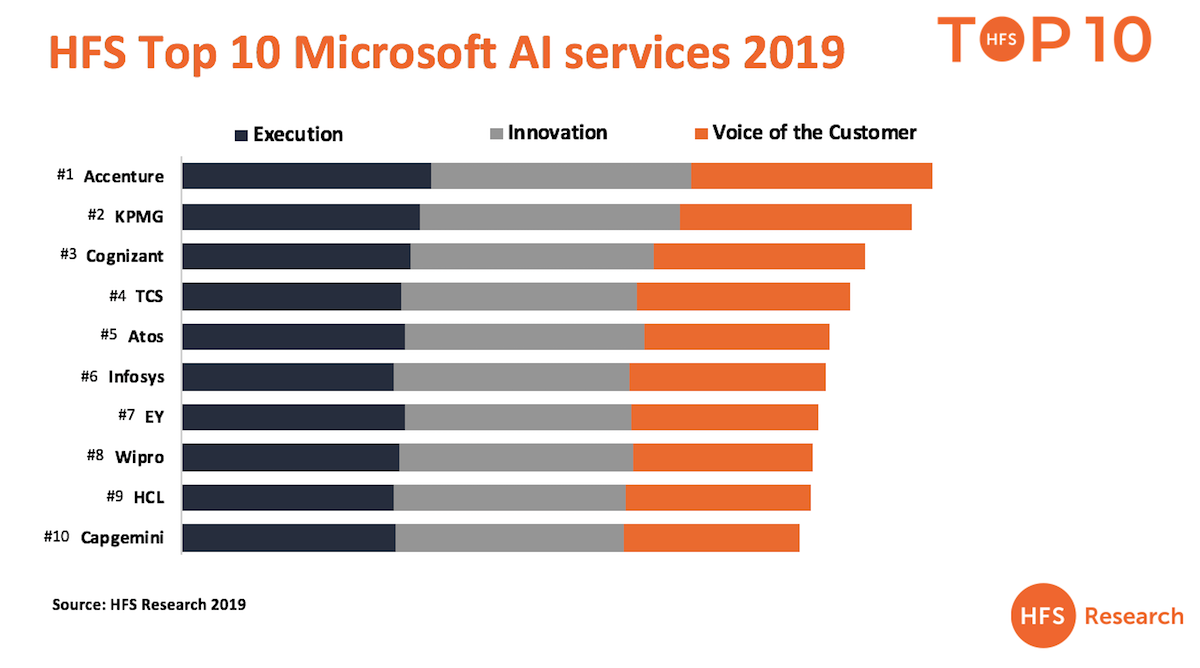 HFS Top 10 Microsoft AI services 2019

TOP 10 HFS

Execution Innovation Voice of the Customer

#1 Accenture
#2 KPMG
#3 Cognizant
#4 TCS
#5 Atos
#6 Infosys
#7 EY
#8 Wipro
#9 HCL
#10 Capgemini

Source: HFS Research 2019

HFS Research